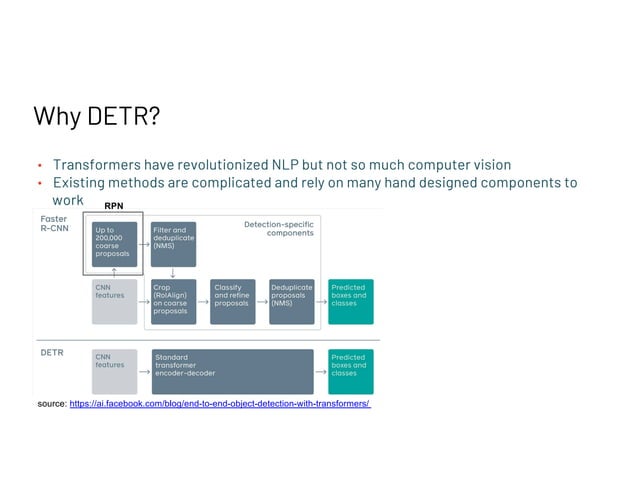 Why DETR?

• Transformers have revolutionized NLP but not so much computer vision
• Existing methods are complicated and rely on many hand designed components to work

RPN

Faster R-CNN

Up to 200,000 coarse proposals

Filter and deduplicate (NMS)

Detection-specific components

CNN features

Crop (RoIAlign) on coarse proposals

Classify and refine proposals

Deduplicate proposals (NMS)

Predicted boxes and classes

DETR

CNN features

Standard transformer encoder-decoder

Predicted boxes and classes

source: https://ai.facebook.com/blog/end-to-end-object-detection-with-transformers/